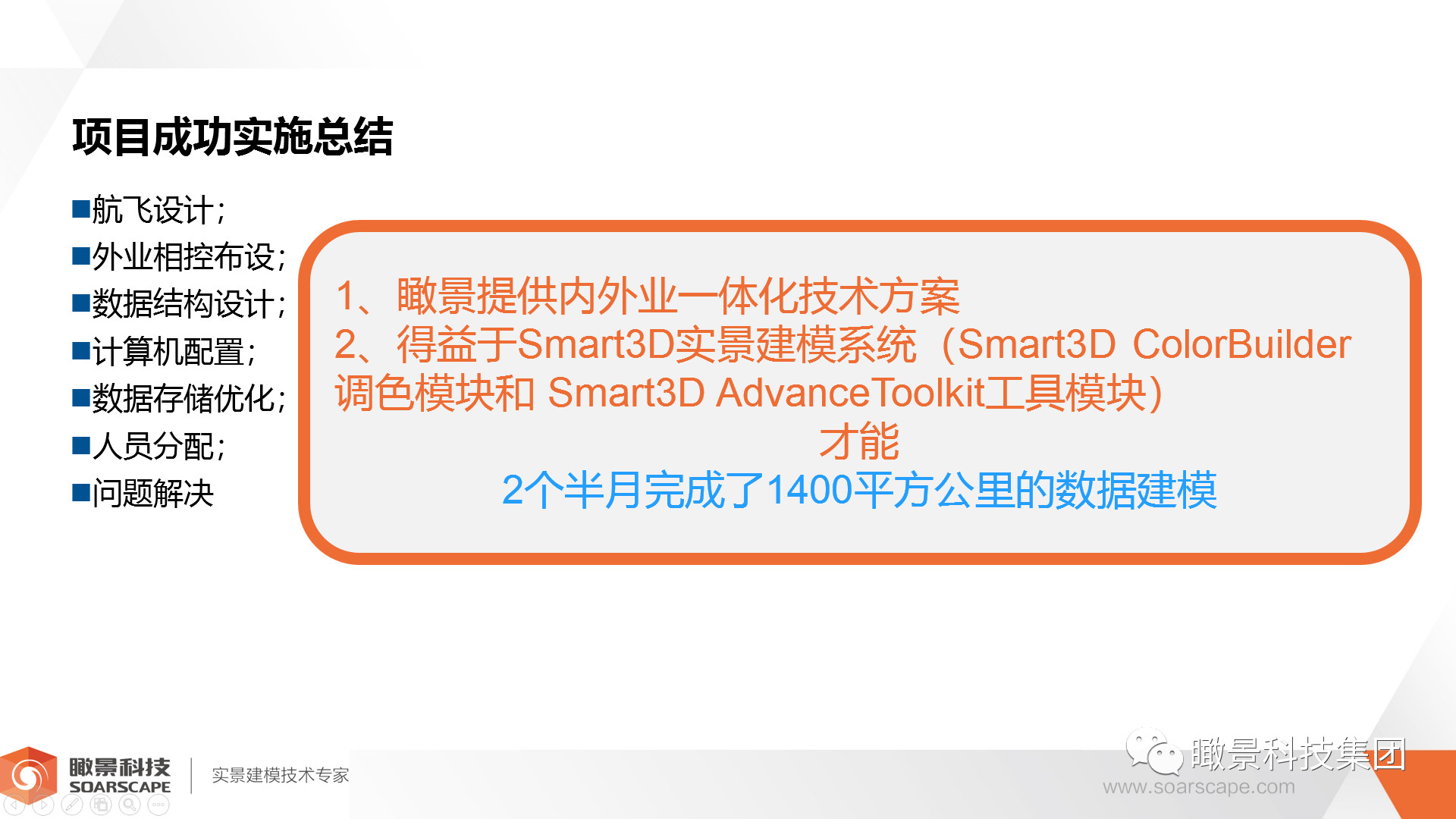 项目成功实施总结

■航飞设计;
■外业相控布设;
■数据结构设计;
■计算机配置;
■数据存储优化;
■人员分配;
■问题解决

1、瞰景提供内外业一体化技术方案
2、得益于Smart3D实景建模系统（Smart3D ColorBuilder调色模块和 Smart3D AdvanceToolkit工具模块）
才能
2个半月完成了1400平方公里的数据建模

瞰景科技
SOARSCAPE
实景建模技术专家

瞰景科技集团
www.soarscape.com